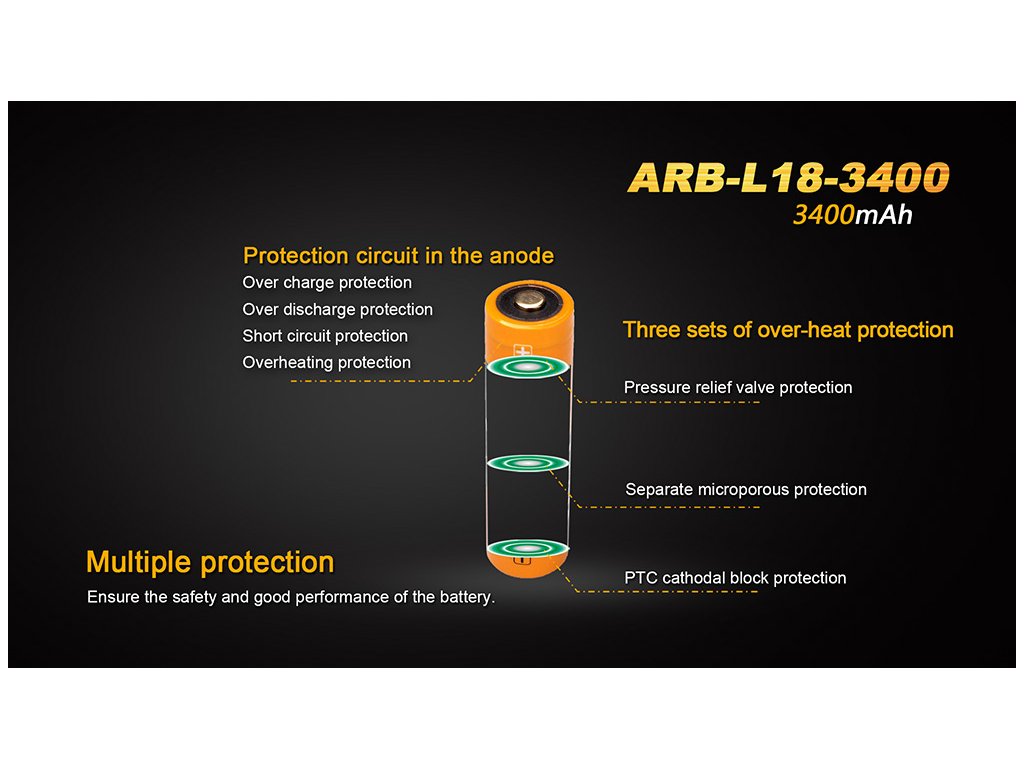 ARB-L18-3400
3400mAh

Protection circuit in the anode
Over charge protection
Over discharge protection
Short circuit protection
Overheating protection

Three sets of over-heat protection

Pressure relief valve protection

Separate microporous protection

PTC cathodal block protection

Multiple protection
Ensure the safety and good performance of the battery.